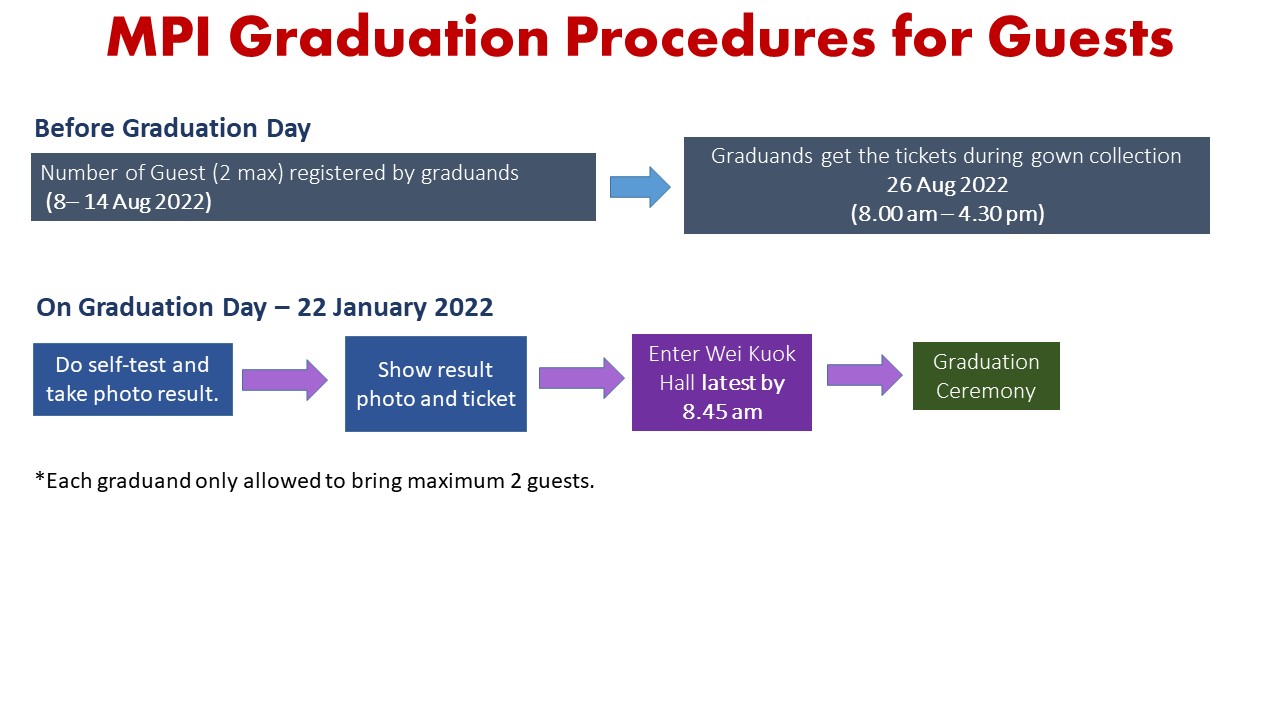 MPI Graduation Procedures for Guests

Before Graduation Day

Number of Guest (2 max) registered by graduands (8– 14 Aug 2022)

Graduands get the tickets during gown collection 26 Aug 2022 (8.00 am – 4.30 pm)

On Graduation Day – 22 January 2022

Do self-test and take photo result.

Show result photo and ticket

Enter Wei Kuok Hall latest by 8.45 am

Graduation Ceremony

*Each graduand only allowed to bring maximum 2 guests.